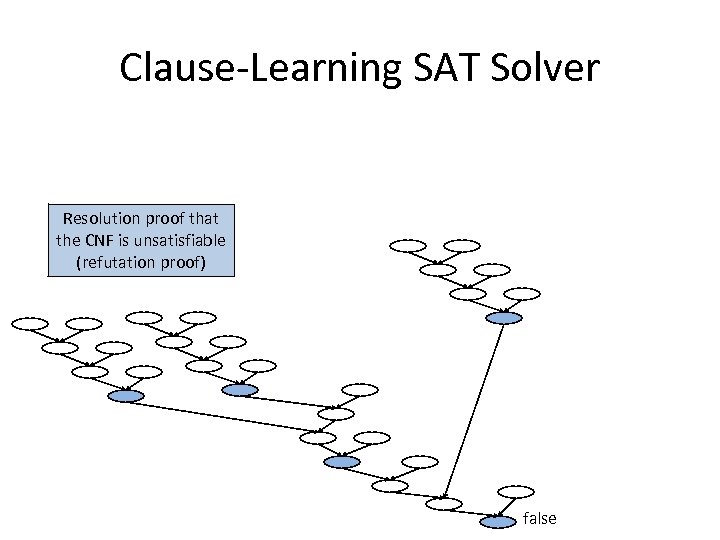 Clause-Learning SAT Solver

Resolution proof that the CNF is unsatisfiable (refutation proof)

false